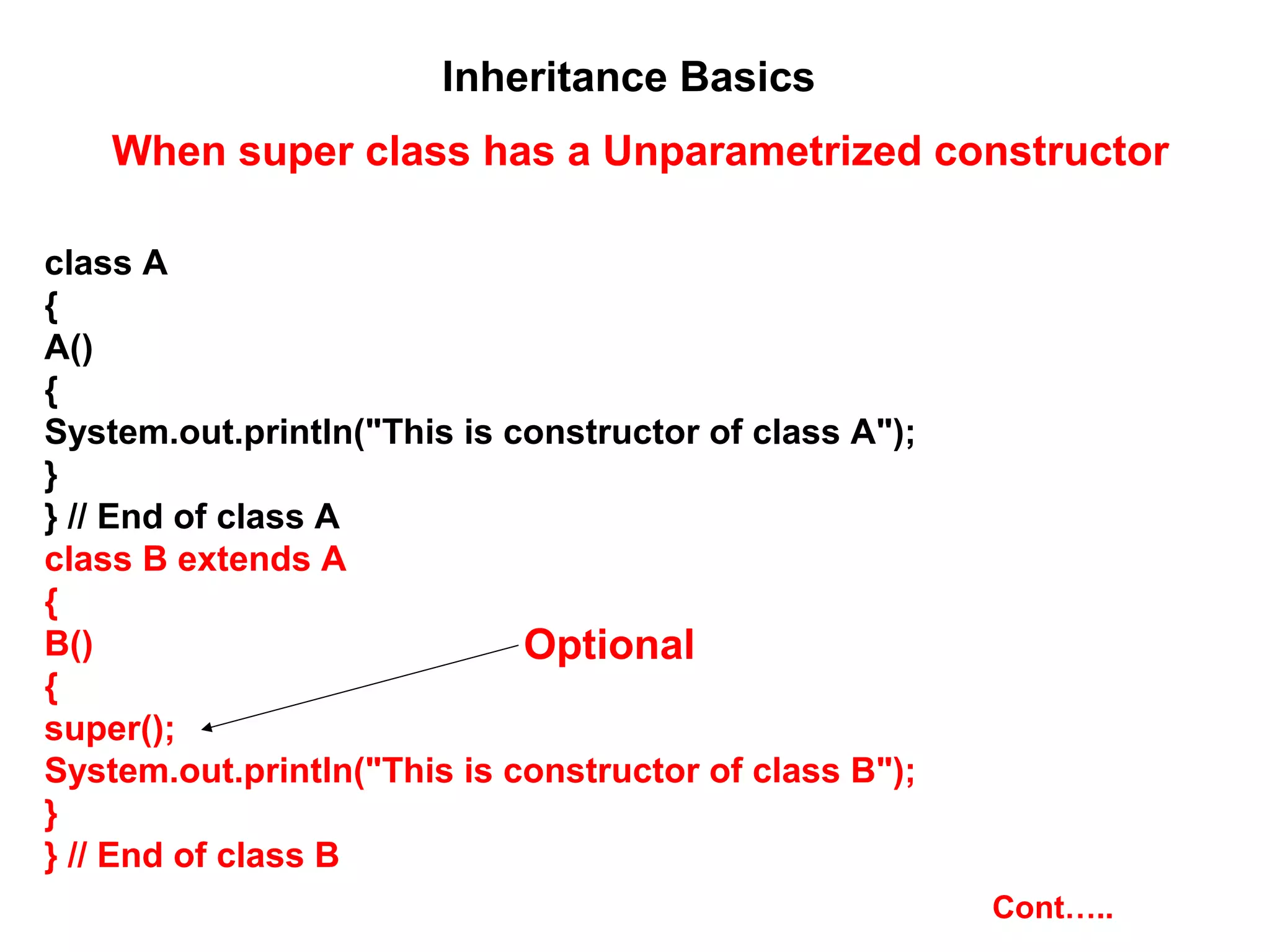 Inheritance Basics

When super class has a Unparametrized constructor

class A
{
A()
{
System.out.println("This is constructor of class A");
}
} // End of class A
class B extends A
{
B()
{
super();
System.out.println("This is constructor of class B");
}
} // End of class B

Optional

Cont…..